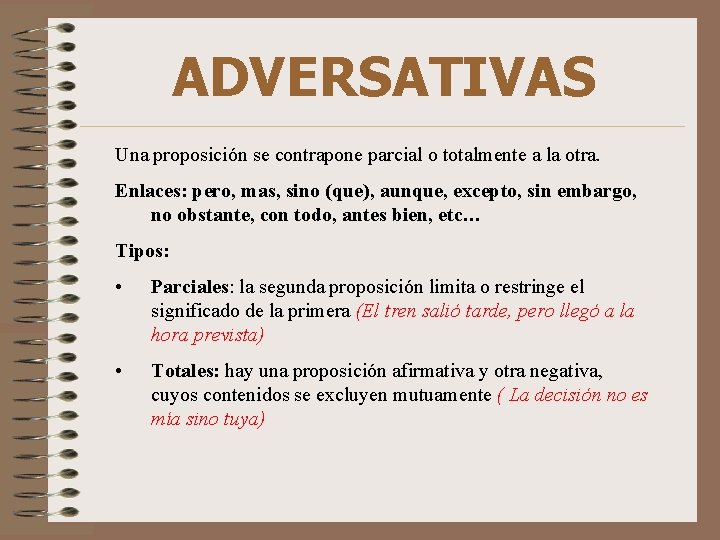 ADVERSATIVAS

Una proposición se contrapone parcial o totalmente a la otra.

Enlaces: pero, mas, sino (que), aunque, excepto, sin embargo, no obstante, con todo, antes bien, etc…

Tipos:

• Parciales: la segunda proposición limita o restringe el significado de la primera (El tren salió tarde, pero llegó a la hora prevista)

• Totales: hay una proposición afirmativa y otra negativa, cuyos contenidos se excluyen mutuamente ( La decisión no es mía sino tuya)